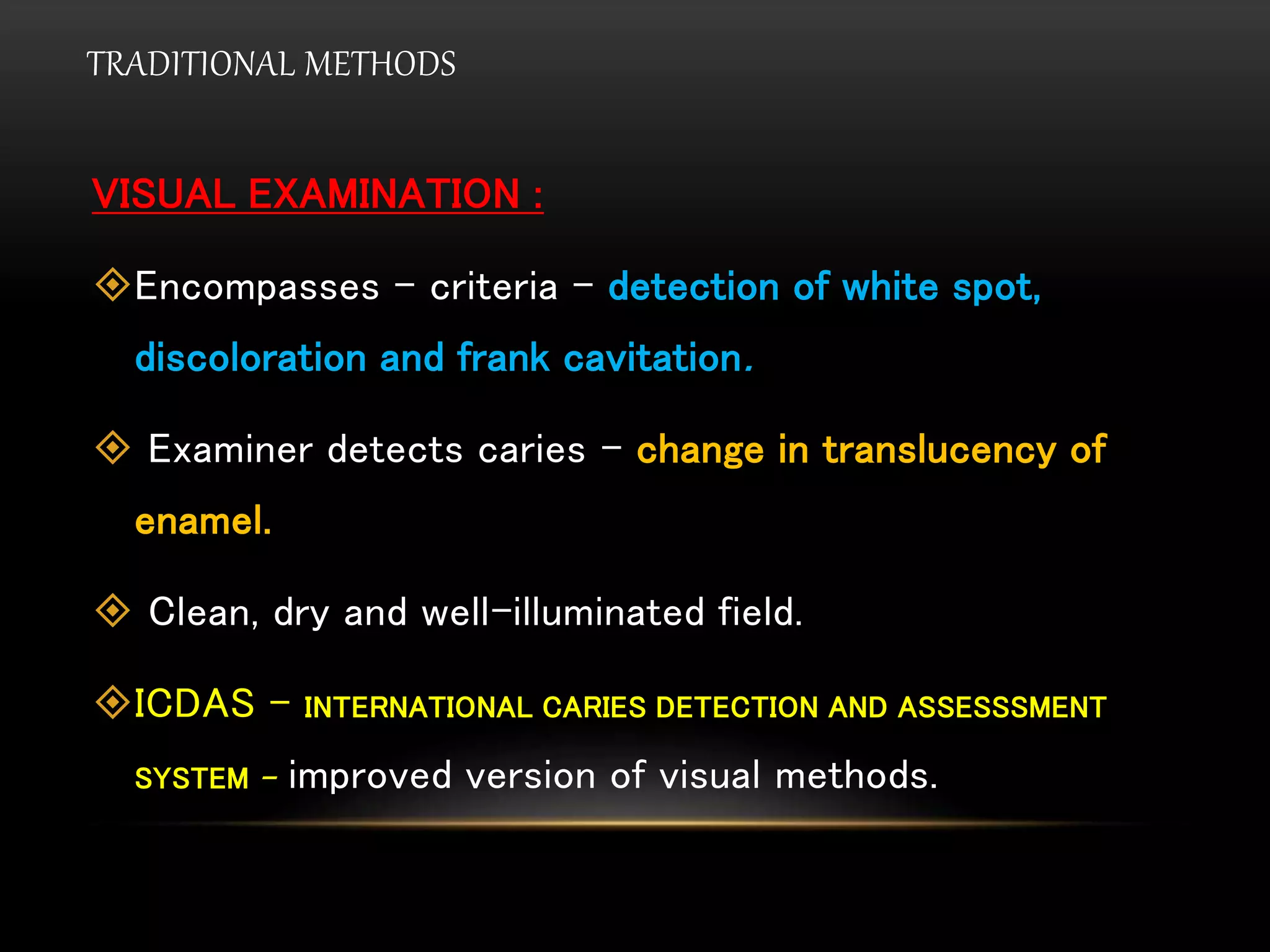 TRADITIONAL METHODS

VISUAL EXAMINATION :

Encompasses – criteria – detection of white spot, discoloration and frank cavitation.

Examiner detects caries – change in translucency of enamel.

Clean, dry and well-illuminated field.

ICDAS – INTERNATIONAL CARIES DETECTION AND ASSESSSMENT SYSTEM – improved version of visual methods.